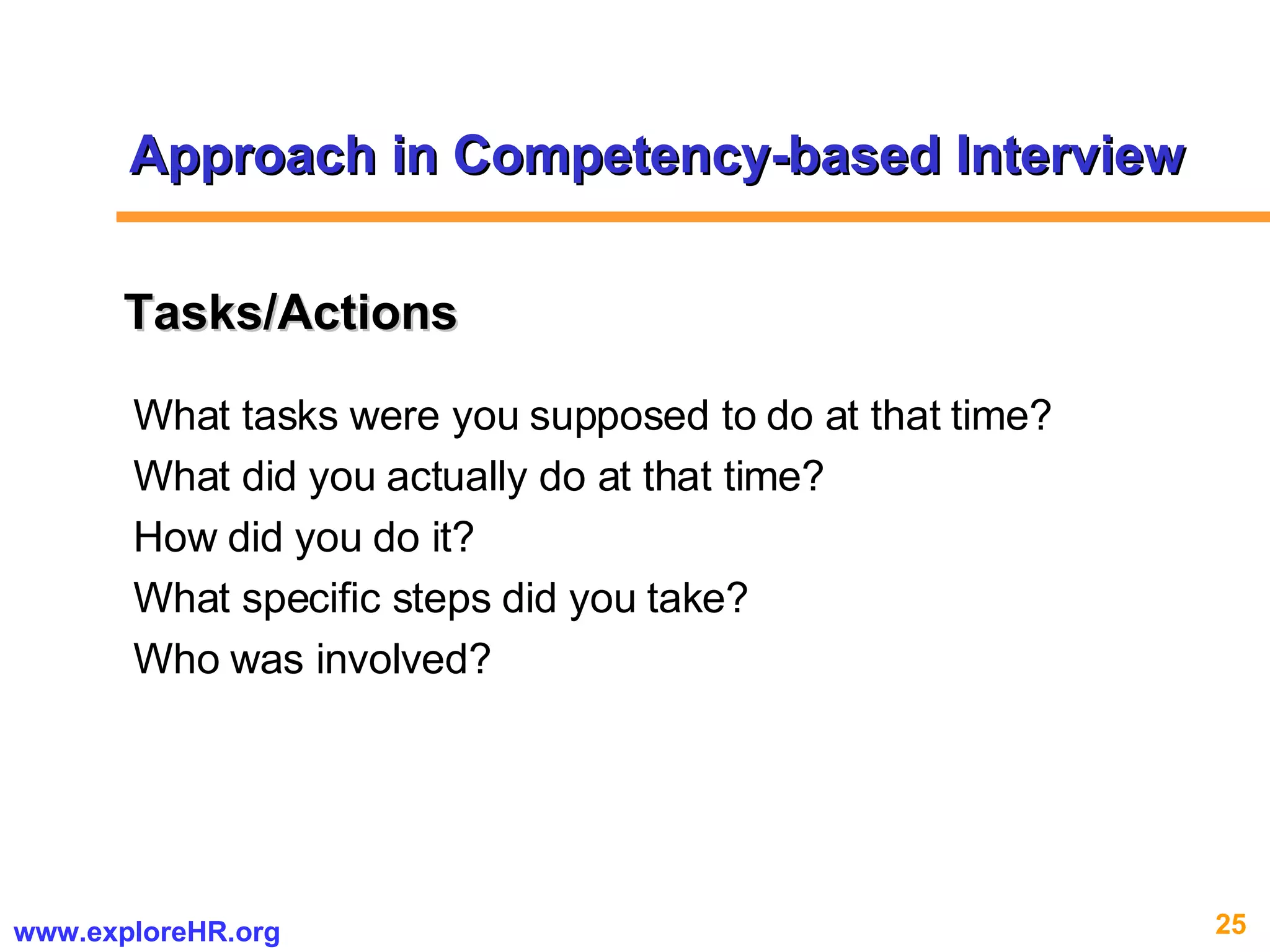 Approach in Competency-based Interview

Tasks/Actions

What tasks were you supposed to do at that time?
What did you actually do at that time?
How did you do it?
What specific steps did you take?
Who was involved?

www.exploreHR.org

25